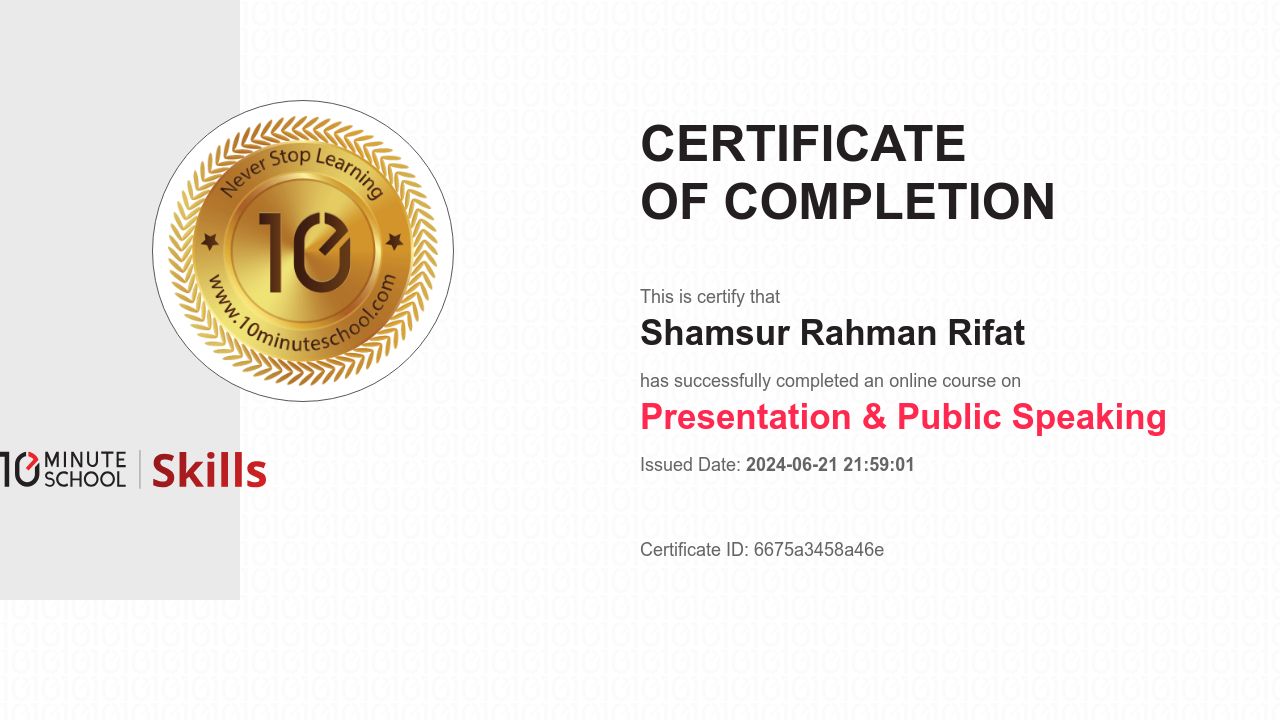 Never Stop Learning
10
www.10minuteschool.com

10 MINUTE SCHOOL | Skills

CERTIFICATE
OF COMPLETION

This is certify that
Shamsur Rahman Rifat
has successfully completed an online course on
Presentation & Public Speaking
Issued Date: 2024-06-21 21:59:01

Certificate ID: 6675a3458a46e